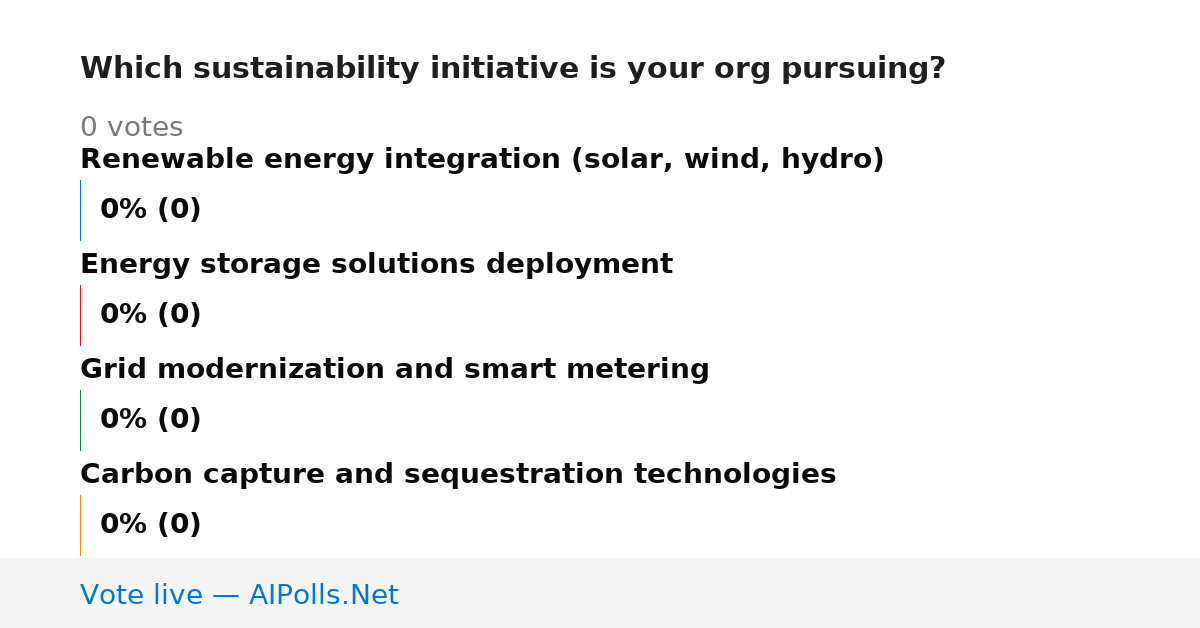 Which sustainability initiative is your org pursuing?

0 votes

Renewable energy integration (solar, wind, hydro)

0% (0)

Energy storage solutions deployment

0% (0)

Grid modernization and smart metering

0% (0)

Carbon capture and sequestration technologies

0% (0)

Vote live — AIPolls.Net